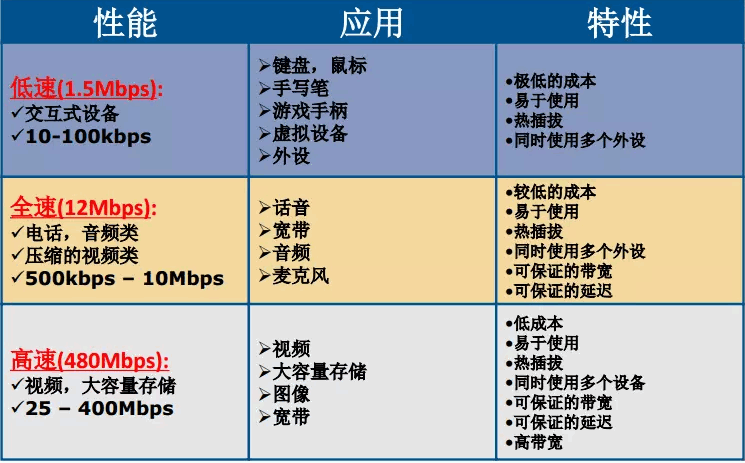 | 性能 | 应用 | 特性 |
|---|---|---|
| 低速(1.5Mbps): ✓交互式设备 ✓10-100kbps | ➢键盘，鼠标 ➢手写笔 ➢游戏手柄 ➢虚拟设备 ➢外设 | •极低的成本 •易于使用 •热插拔 •同时使用多个外设 |
| 全速(12Mbps): ✓电话，音频类 ✓压缩的视频类 ✓500kbps – 10Mbps | ➢话音 ➢宽带 ➢音频 ➢麦克风 | •较低的成本 •易于使用 •热插拔 •同时使用多个外设 •可保证的带宽 •可保证的延迟 |
| 高速(480Mbps): ✓视频，大容量存储 ✓25 – 400Mbps | ➢视频 ➢大容量存储 ➢图像 ➢宽带 | •低成本 •易于使用 •热插拔 •同时使用多个设备 •可保证的带宽 •可保证的延迟 •高带宽 |